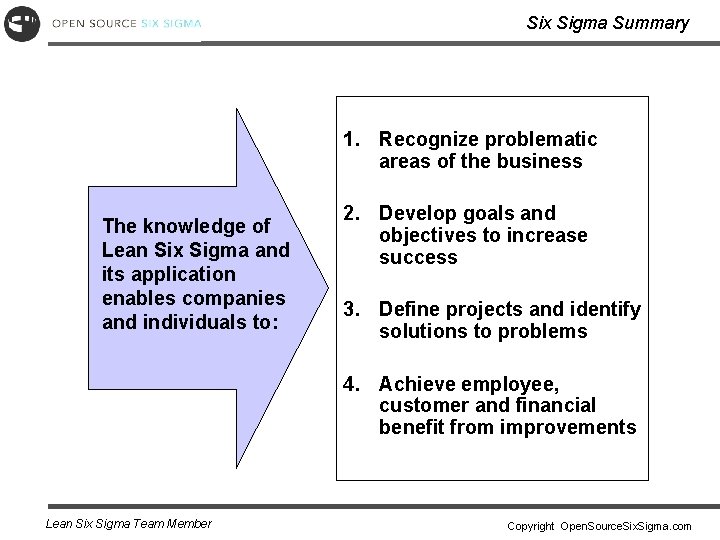 OPEN SOURCE SIX SIGMA

Six Sigma Summary

The knowledge of Lean Six Sigma and its application enables companies and individuals to:

1. Recognize problematic areas of the business

2. Develop goals and objectives to increase success

3. Define projects and identify solutions to problems

4. Achieve employee, customer and financial benefit from improvements

Lean Six Sigma Team Member

Copyright OpenSourceSixSigma.com